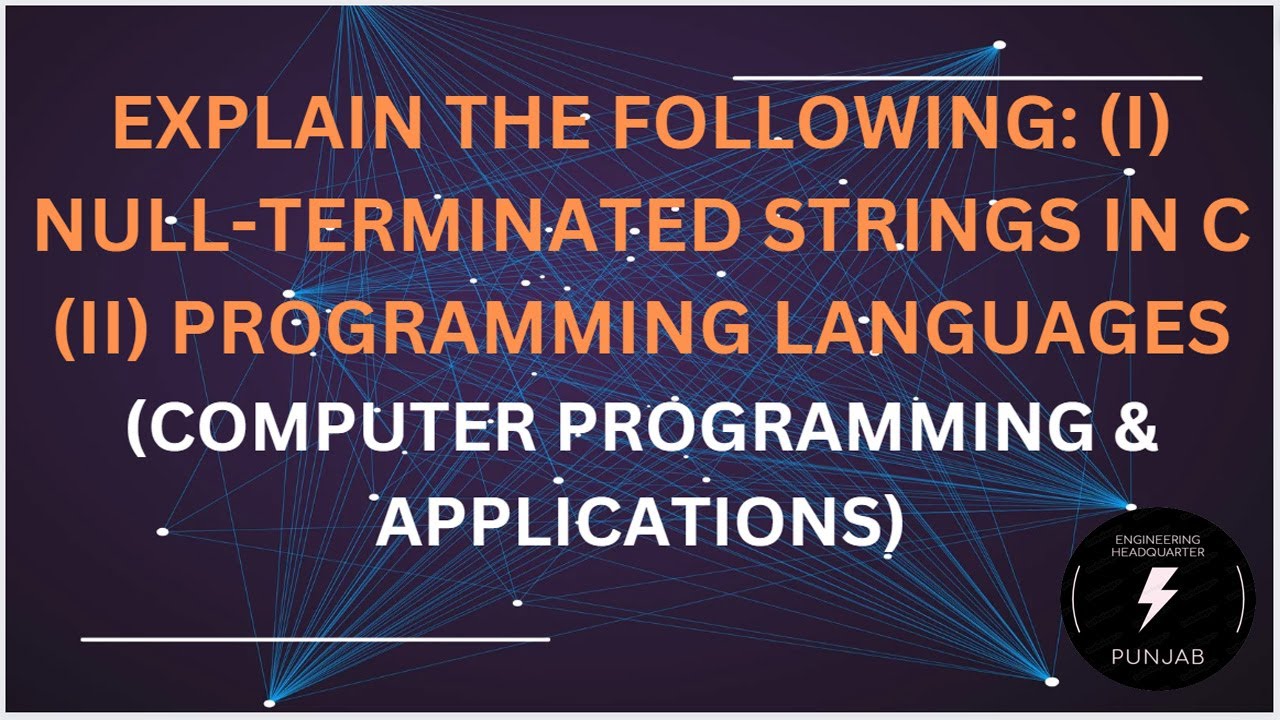 EXPLAIN THE FOLLOWING: (I) NULL-TERMINATED STRINGS IN C (II) PROGRAMMING LANGUAGES

(COMPUTER PROGRAMMING & APPLICATIONS)

ENGINEERING HEADQUARTER

PUNJAB